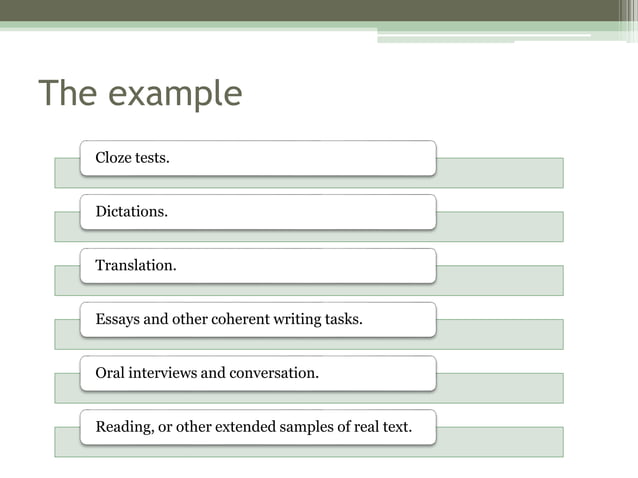 The example

Cloze tests.

Dictations.

Translation.

Essays and other coherent writing tasks.

Oral interviews and conversation.

Reading, or other extended samples of real text.